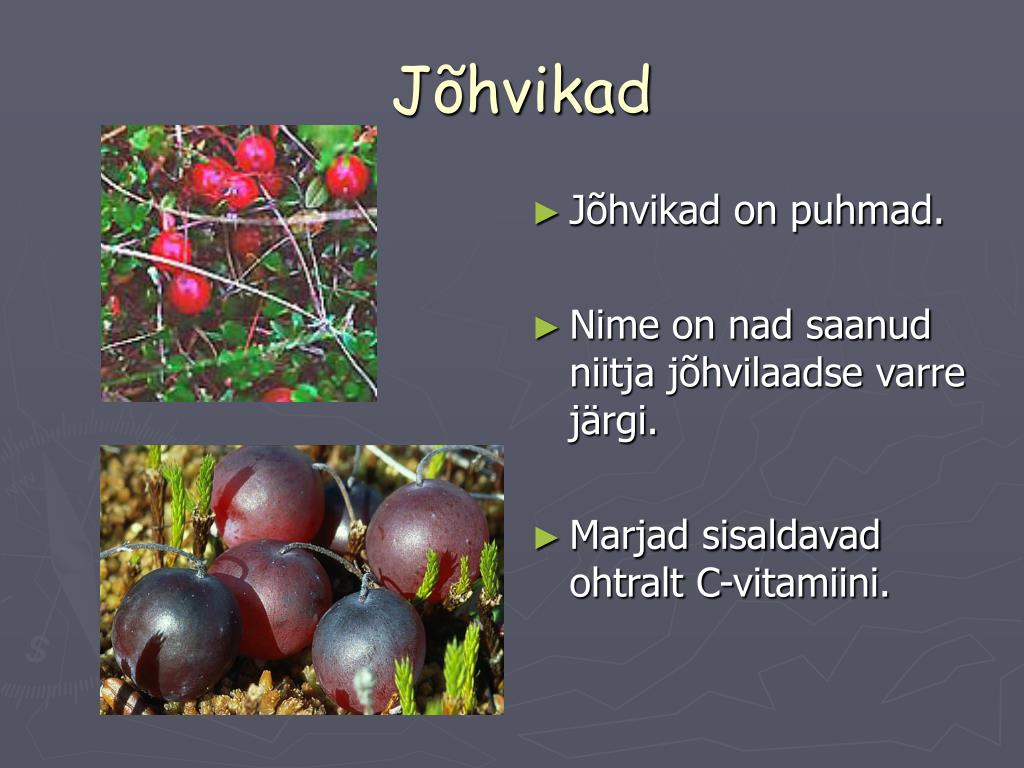 Jõhvikad

► Jõhvikad on puhmad.

► Nime on nad saanud niitja jõhvilaadse varre järgi.

► Marjad sisaldavad ohtralt C-vitamiini.